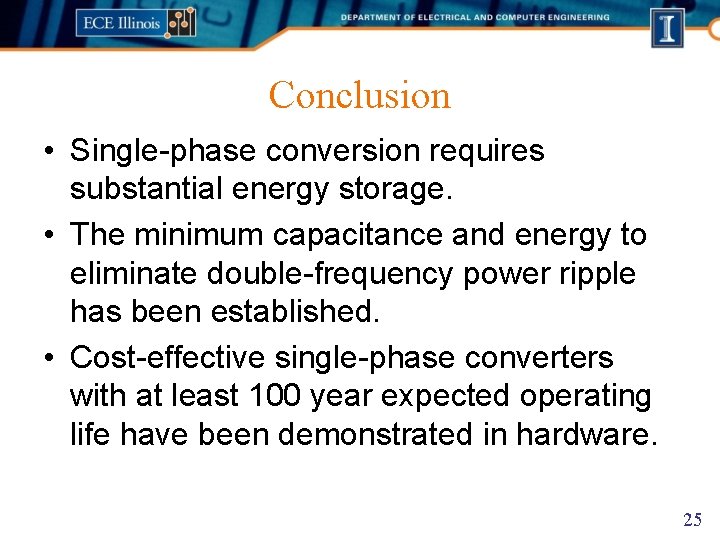 ECE Illinois

DEPARTMENT OF ELECTRICAL AND COMPUTER ENGINEERING

I

Conclusion

• Single-phase conversion requires substantial energy storage.

• The minimum capacitance and energy to eliminate double-frequency power ripple has been established.

• Cost-effective single-phase converters with at least 100 year expected operating life have been demonstrated in hardware.

25